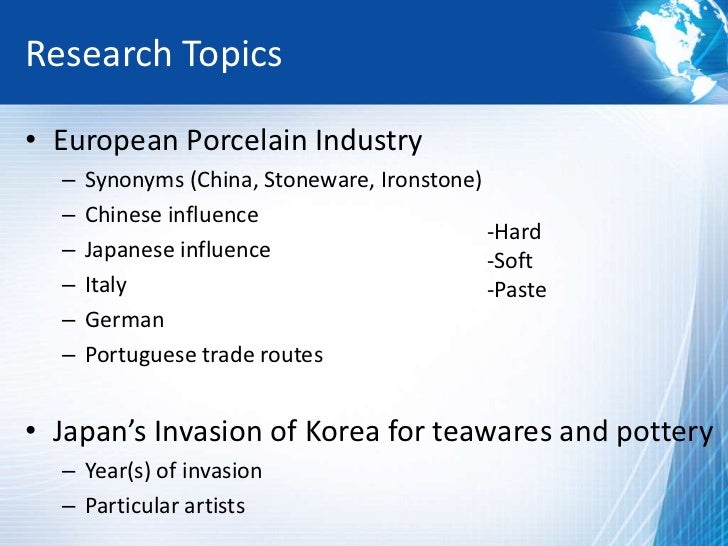 Research Topics

• European Porcelain Industry
– Synonyms (China, Stoneware, Ironstone)
– Chinese influence
– Japanese influence
– Italy
– German
– Portuguese trade routes

-Hard
-Soft
-Paste

• Japan's Invasion of Korea for teawares and pottery
– Year(s) of invasion
– Particular artists